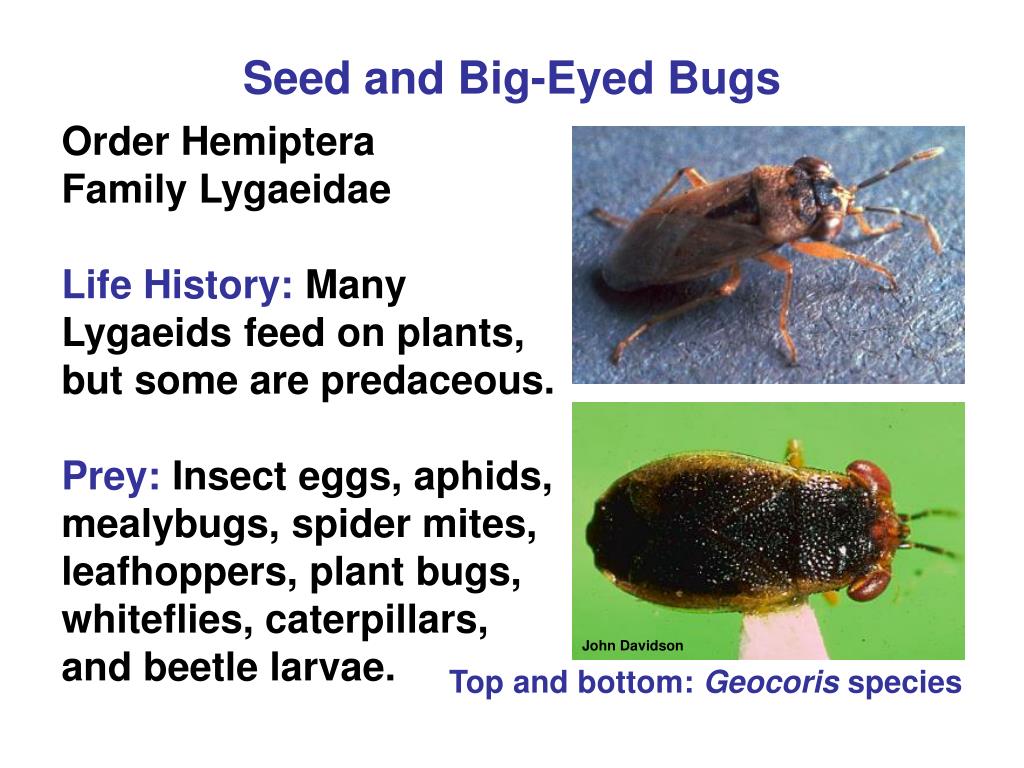 Seed and Big-Eyed Bugs

Order Hemiptera
Family Lygaeidae

Life History: Many Lygaeids feed on plants, but some are predaceous.

Prey: Insect eggs, aphids, mealybugs, spider mites, leafhoppers, plant bugs, whiteflies, caterpillars, and beetle larvae.

John Davidson

Top and bottom: Geocoris species